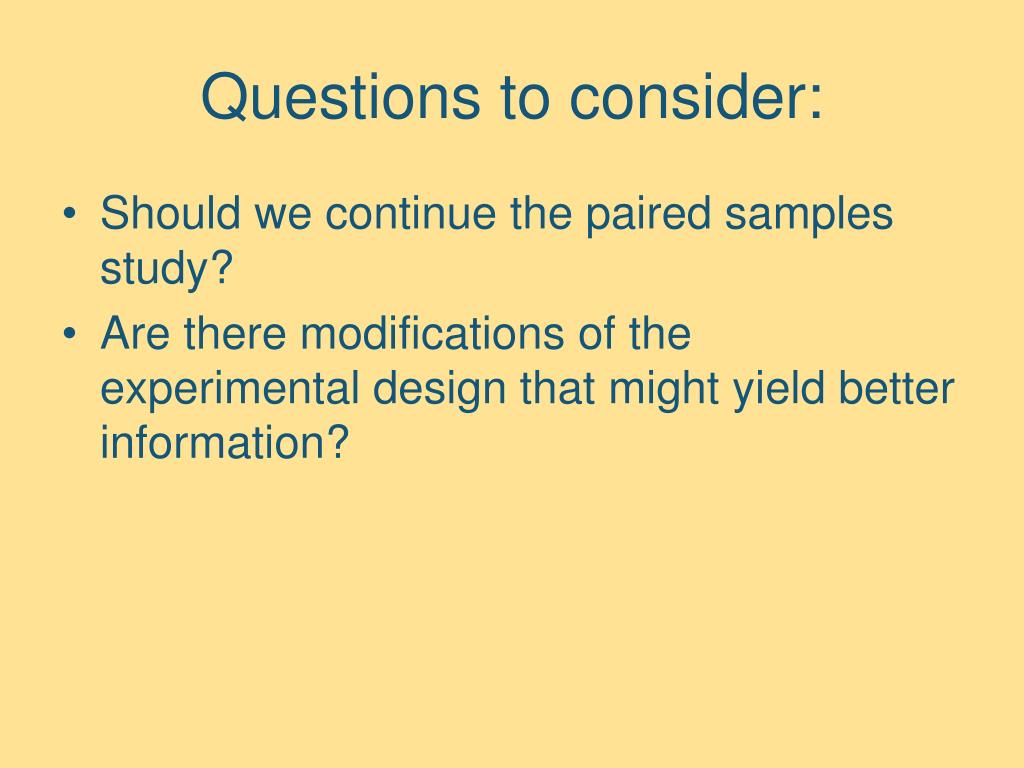 Questions to consider:

• Should we continue the paired samples study?
• Are there modifications of the experimental design that might yield better information?